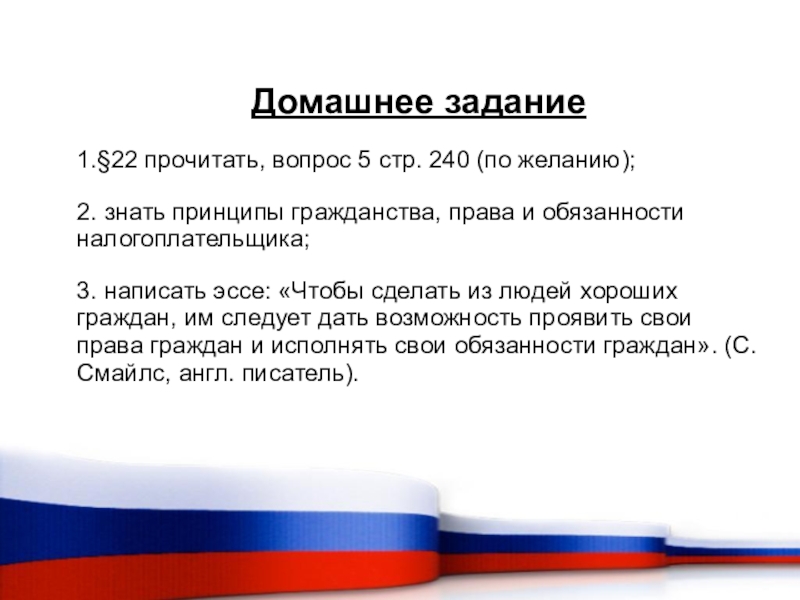 Домашнее задание

1.§22 прочитать, вопрос 5 стр. 240 (по желанию);

2. знать принципы гражданства, права и обязанности налогоплательщика;

3. написать эссе: «Чтобы сделать из людей хороших граждан, им следует дать возможность проявить свои права граждан и исполнять свои обязанности граждан». (С. Смайлс, англ. писатель).